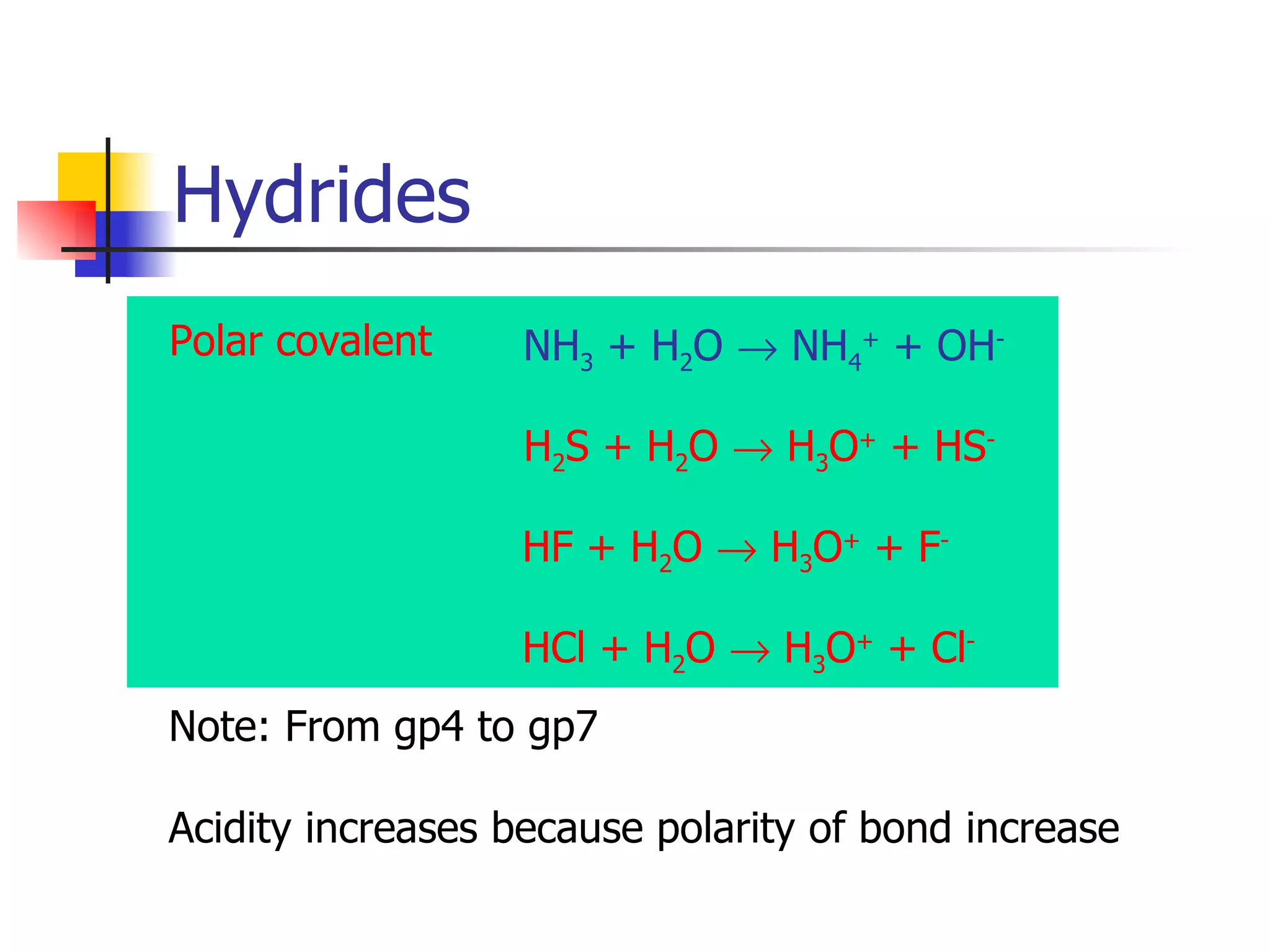 Hydrides

Polar covalent

$NH_3 + H_2O \rightarrow NH_4^+ + OH^-$

$H_2S + H_2O \rightarrow H_3O^+ + HS^-$

$HF + H_2O \rightarrow H_3O^+ + F^-$

$HCl + H_2O \rightarrow H_3O^+ + Cl^-$

Note: From gp4 to gp7

Acidity increases because polarity of bond increase